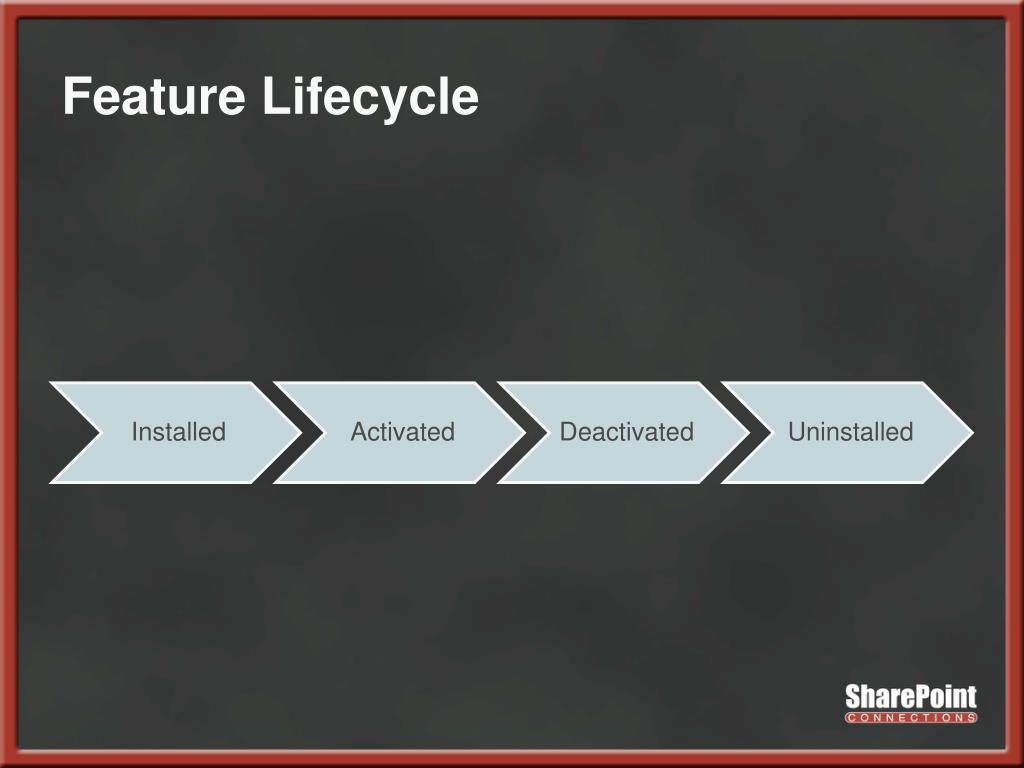 Feature Lifecycle

Installed

Activated

Deactivated

Uninstalled

SharePoint
CONNECTIONS